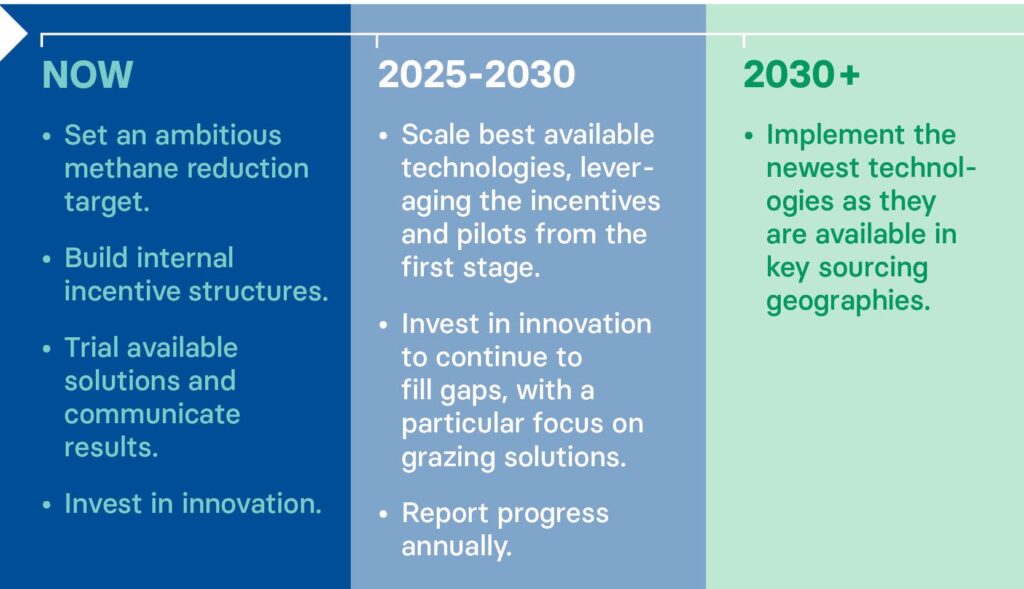 NOW

• Set an ambitious methane reduction target.

• Build internal incentive structures.

• Trial available solutions and communicate results.

• Invest in innovation.

2025-2030

• Scale best available technologies, leveraging the incentives and pilots from the first stage.

• Invest in innovation to continue to fill gaps, with a particular focus on grazing solutions.

• Report progress annually.

2030+

• Implement the newest technologies as they are available in key sourcing geographies.